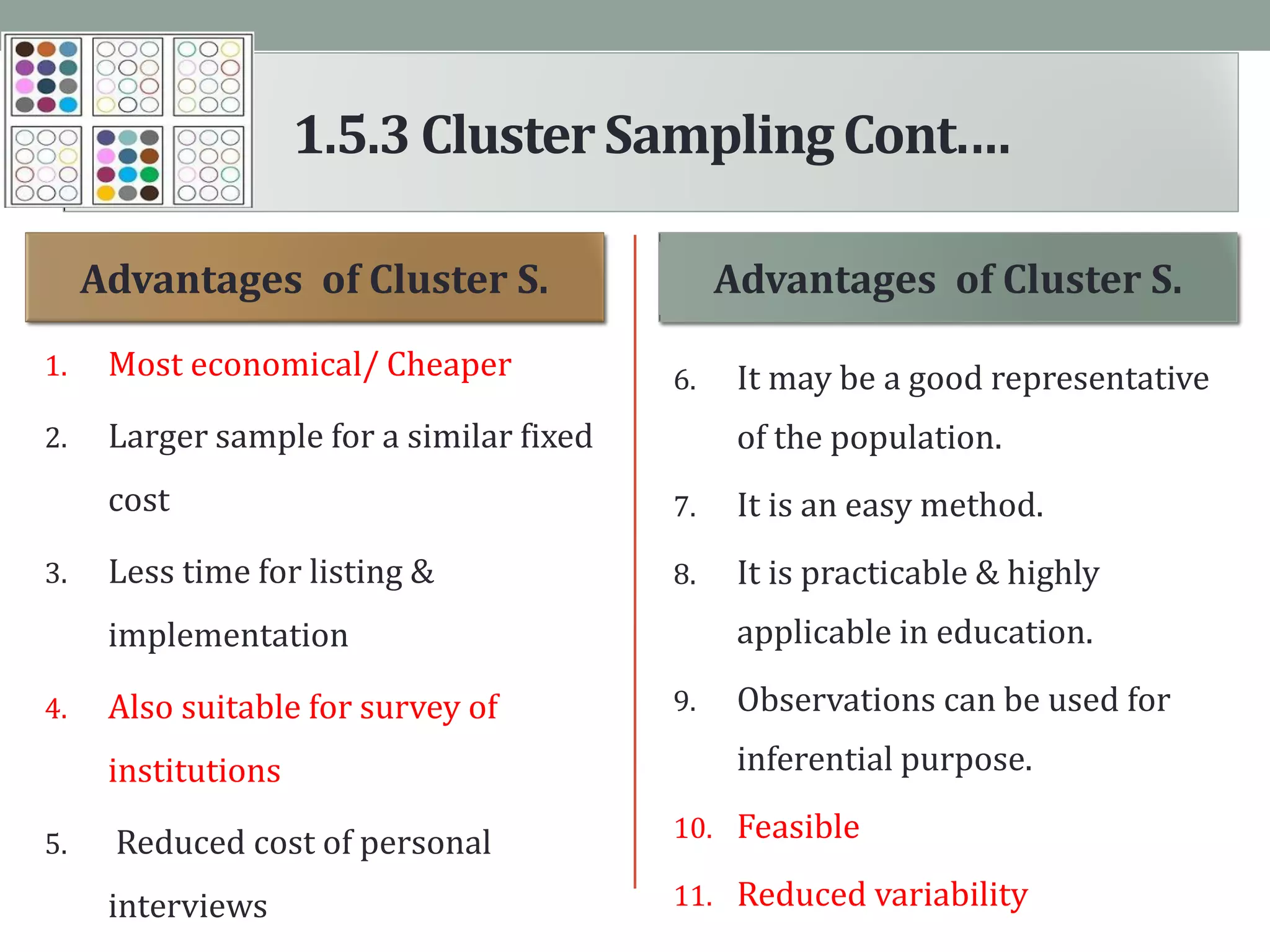 1.5.3 Cluster Sampling Cont….

Advantages of Cluster S.

1. Most economical/ Cheaper
2. Larger sample for a similar fixed cost
3. Less time for listing & implementation
4. Also suitable for survey of institutions
5. Reduced cost of personal interviews

Advantages of Cluster S.

6. It may be a good representative of the population.
7. It is an easy method.
8. It is practicable & highly applicable in education.
9. Observations can be used for inferential purpose.
10. Feasible
11. Reduced variability